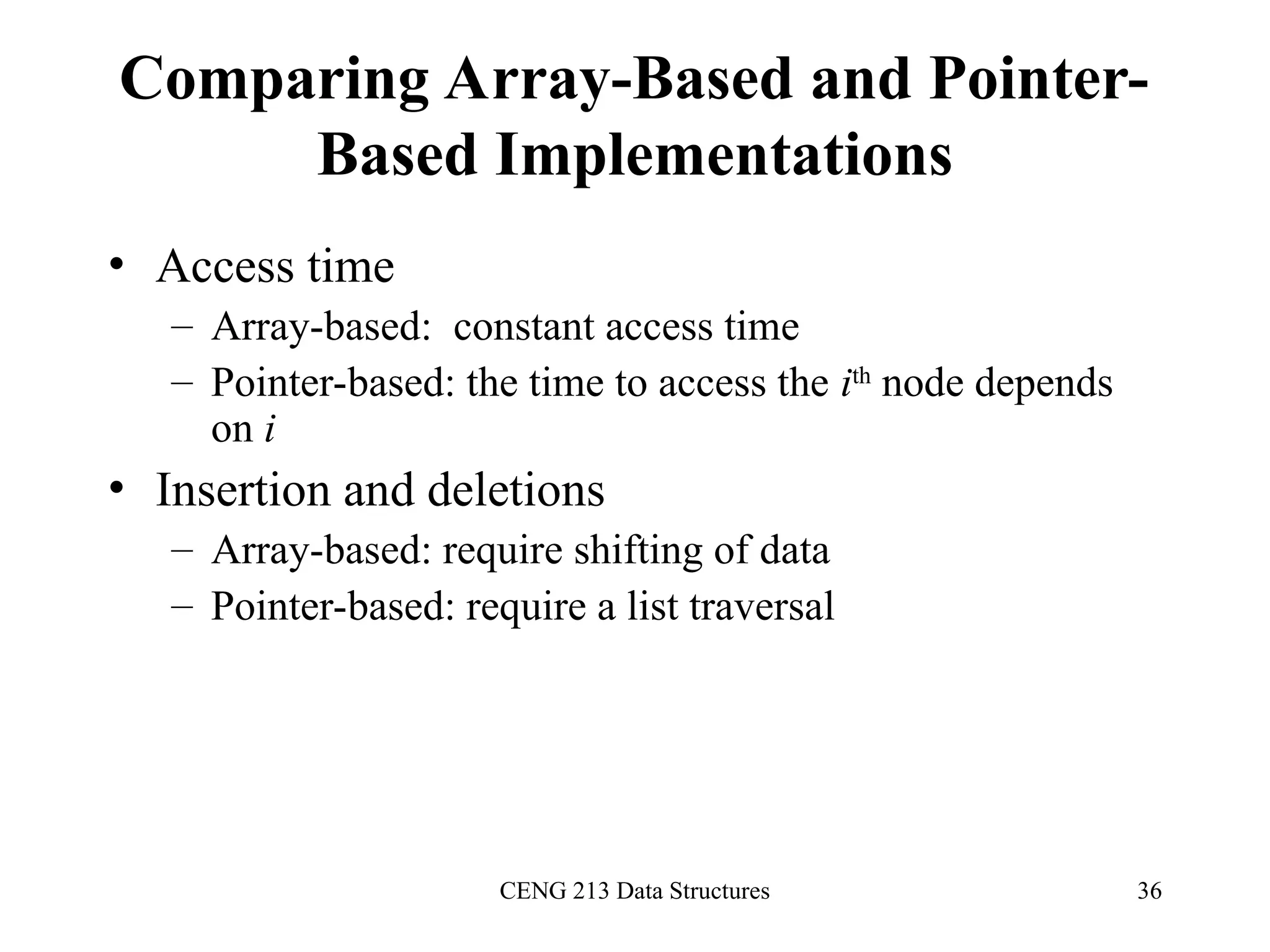 Comparing Array-Based and Pointer-Based Implementations

• Access time
– Array-based: constant access time
– Pointer-based: the time to access the $i^{th}$ node depends on $i$

• Insertion and deletions
– Array-based: require shifting of data
– Pointer-based: require a list traversal

CENG 213 Data Structures

36